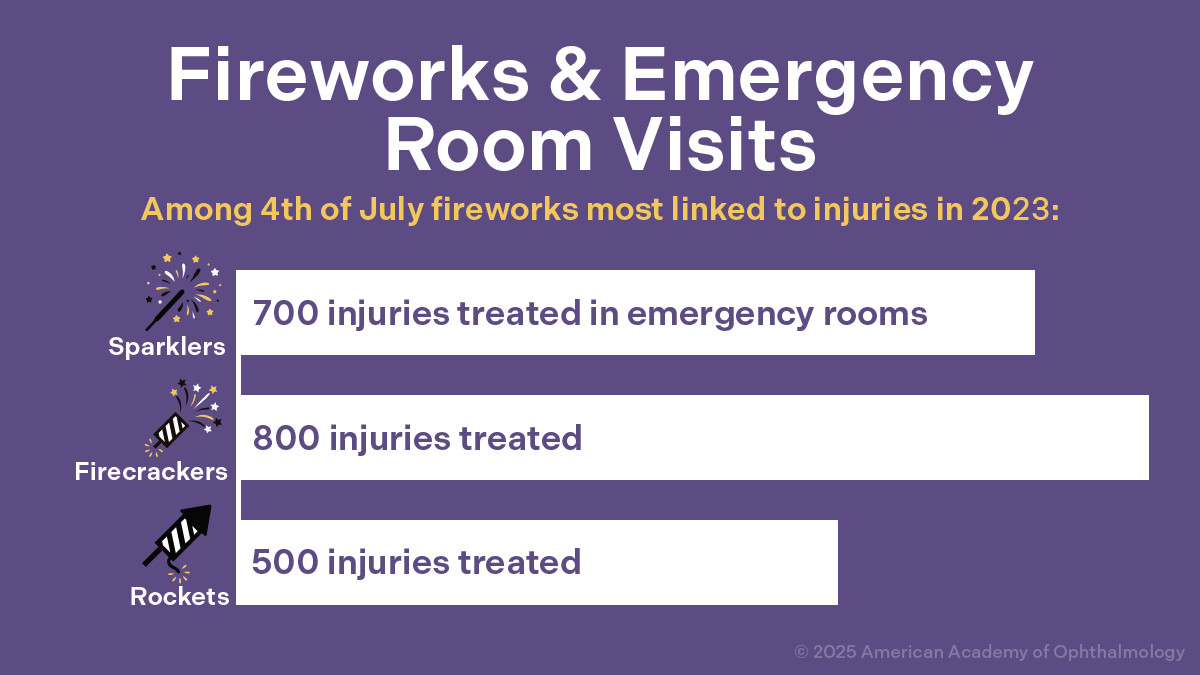 Fireworks & Emergency Room Visits

Among 4th of July fireworks most linked to injuries in 2023:

Sparklers
700 injuries treated in emergency rooms

Firecrackers
800 injuries treated

Rockets
500 injuries treated

© 2025 American Academy of Ophthalmology